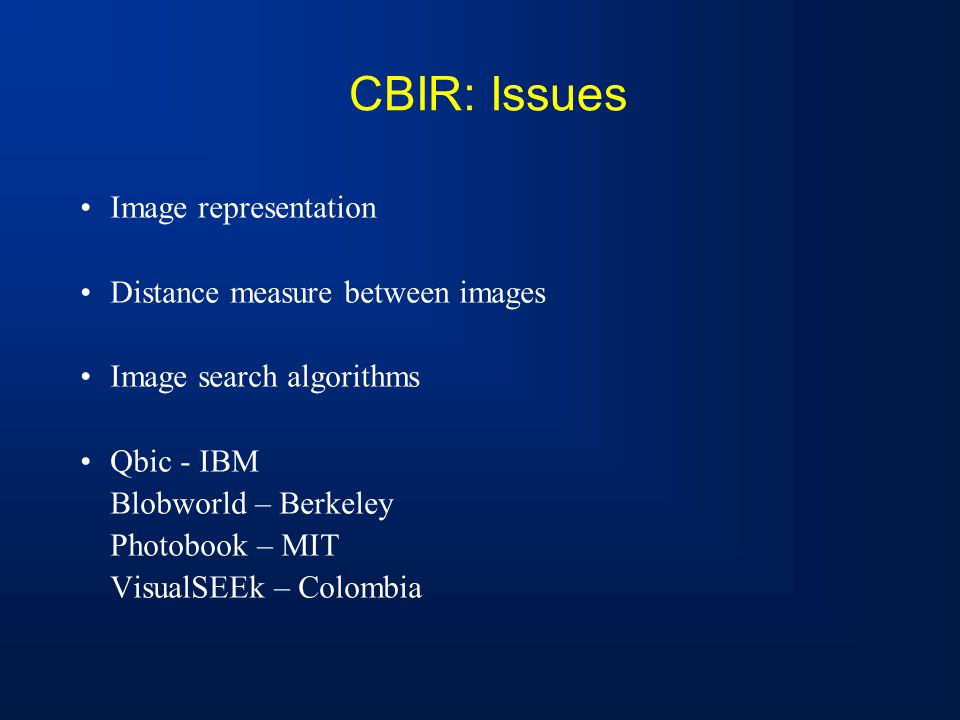 CBIR: Issues

• Image representation

• Distance measure between images

• Image search algorithms

• Qbic - IBM
Blobworld – Berkeley
Photobook – MIT
VisualSEEk – Colombia